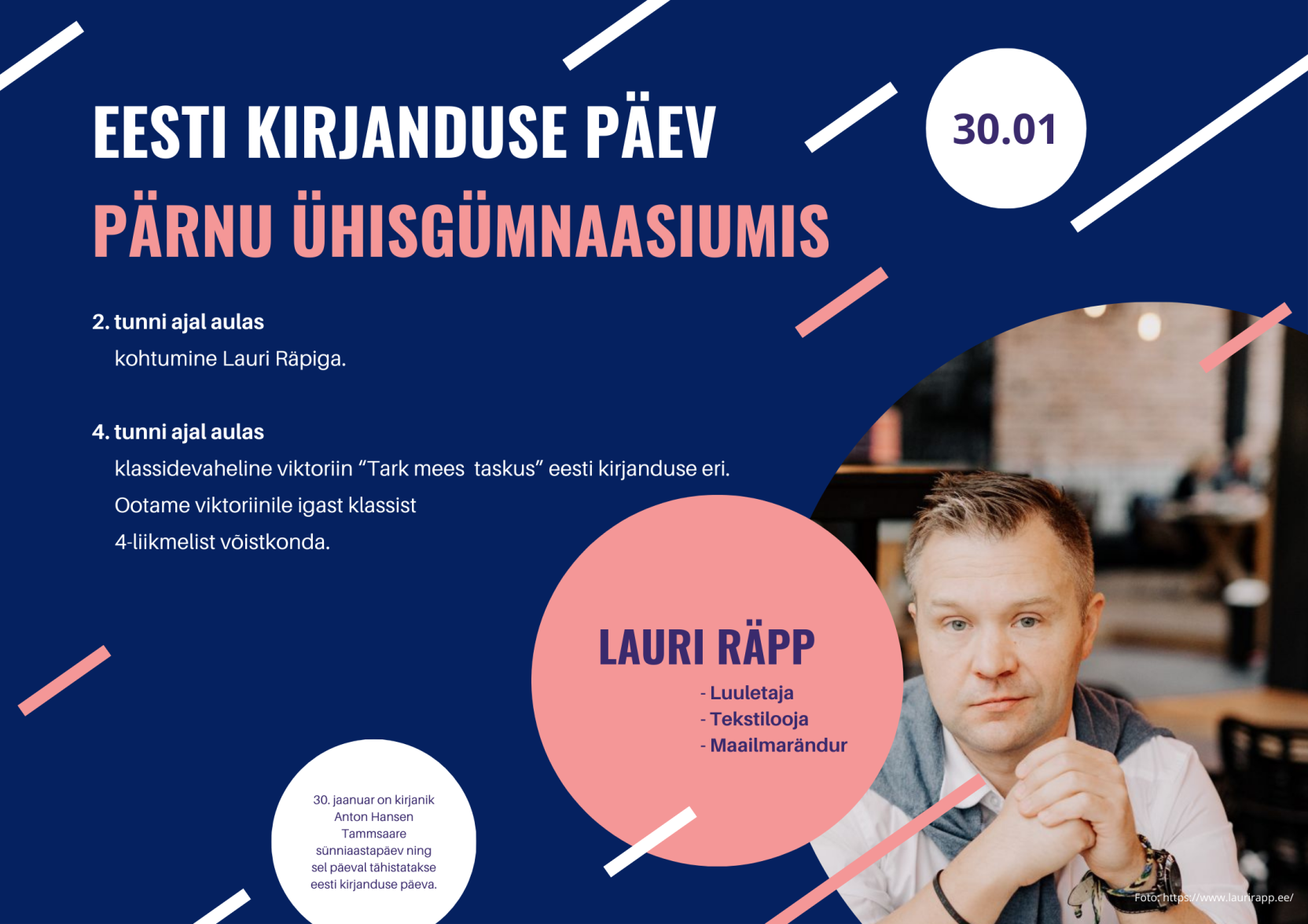 EESTI KIRJANDUSE PÄEV

PÄRNU ÜHISGÜMNAASIUMIS

30.01

2. tunni ajal aulas

kohtumine Lauri Räpiga.

4. tunni ajal aulas

klassidevaheline viktoriin “Tark mees  taskus” eesti kirjanduse eri.

Ootame viktoriinile igast klassist

4-liikmelist võistkonda.

LAURI RÄPP

- Luuletaja
- Tekstilooja
- Maailmarändur

30. jaanuar on kirjanik Anton Hansen Tammsaare sünniaastapäev ning sel päeval tähistatakse eesti kirjanduse päeva.

Foto: https://www.laurirapp.ee/